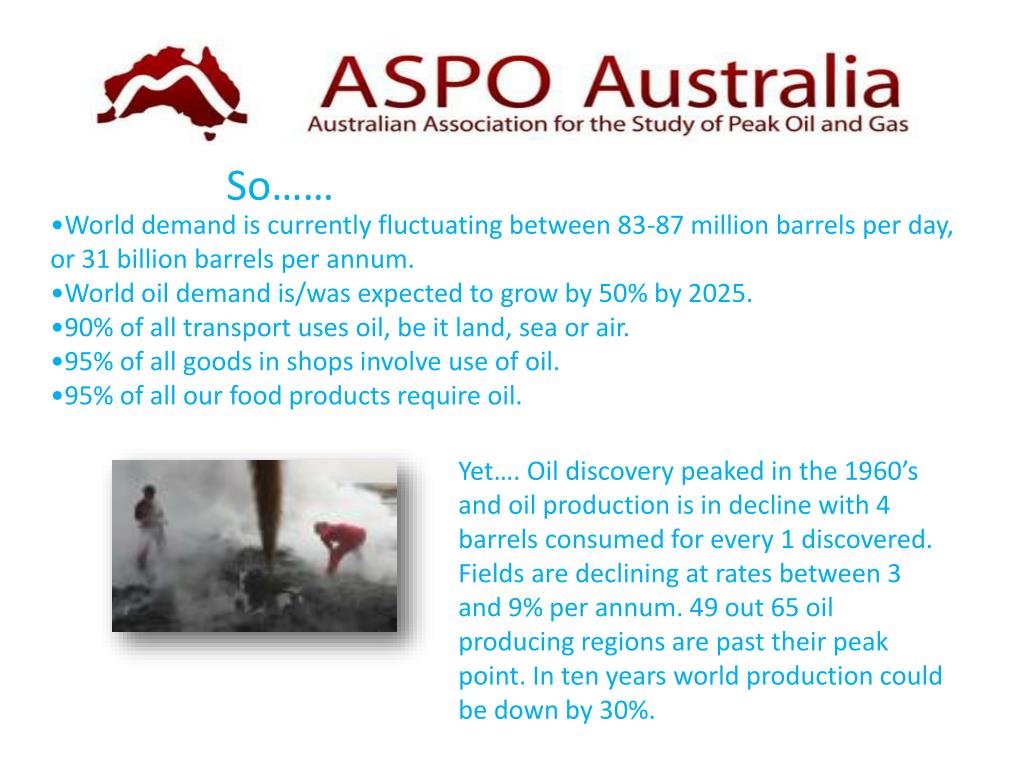 ASPO Australia
Australian Association for the Study of Peak Oil and Gas

So……

•World demand is currently fluctuating between 83-87 million barrels per day, or 31 billion barrels per annum.
•World oil demand is/was expected to grow by 50% by 2025.
•90% of all transport uses oil, be it land, sea or air.
•95% of all goods in shops involve use of oil.
•95% of all our food products require oil.

Yet…. Oil discovery peaked in the 1960's and oil production is in decline with 4 barrels consumed for every 1 discovered. Fields are declining at rates between 3 and 9% per annum. 49 out 65 oil producing regions are past their peak point. In ten years world production could be down by 30%.